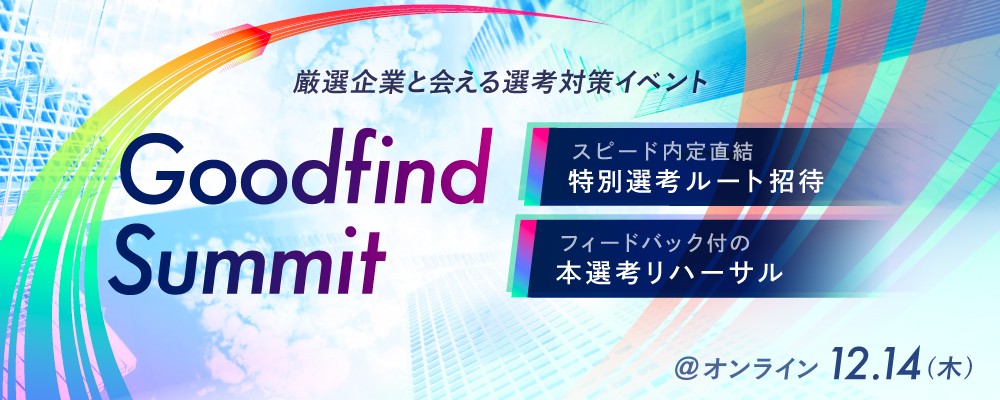 厳選企業と会える選考対策イベント

Goodfind Summit

スピード内定直結
特別選考ルート招待

フィードバック付の
本選考リハーサル

@オンライン 12.14（木）